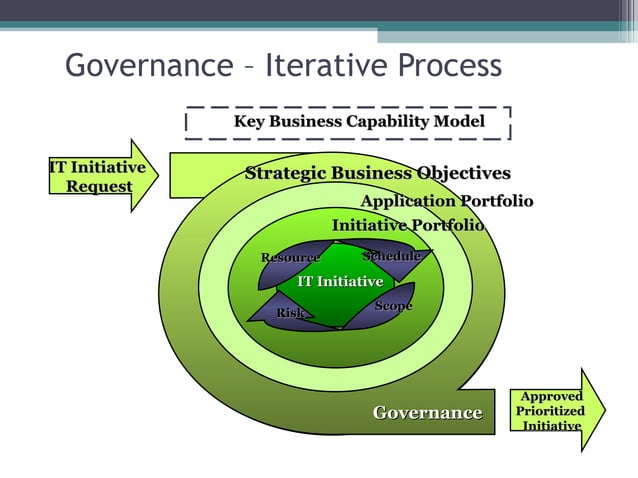 Governance – Iterative Process

Key Business Capability Model

IT Initiative Request

Strategic Business Objectives

Application Portfolio

Initiative Portfolio

Resource

Schedule

IT Initiative

Risk

Scope

Governance

Approved Prioritized Initiative